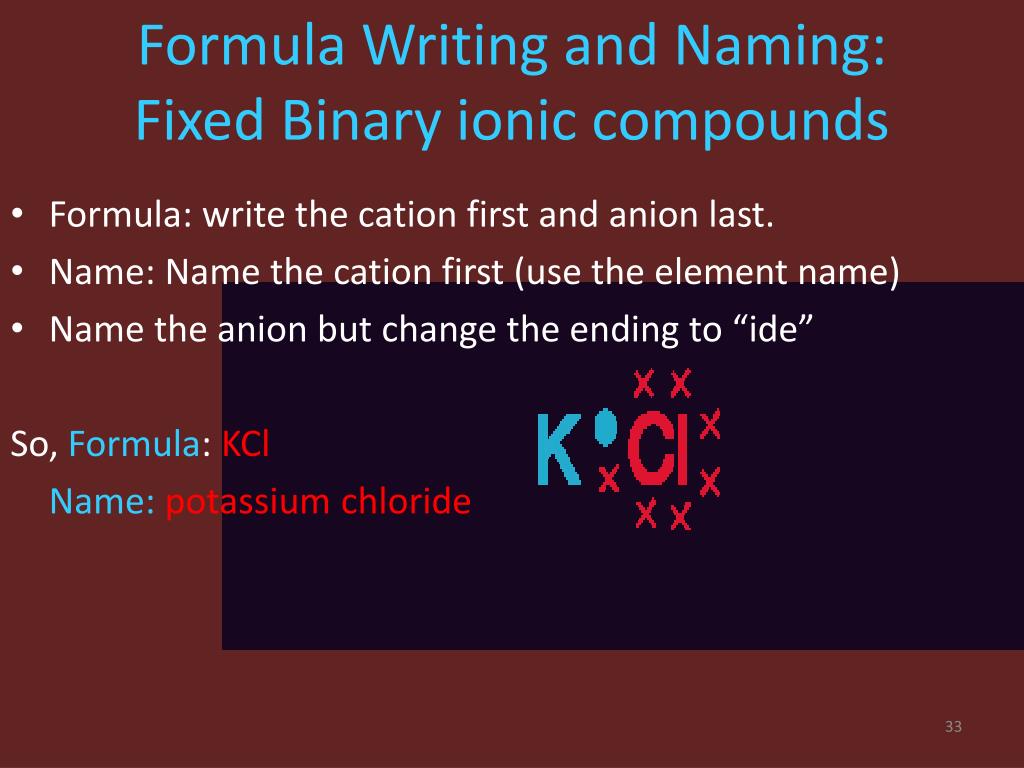 Formula Writing and Naming:
Fixed Binary ionic compounds

• Formula: write the cation first and anion last.
• Name: Name the cation first (use the element name)
• Name the anion but change the ending to “ide”

So, Formula: KCl
Name: potassium chloride

K Cl

33